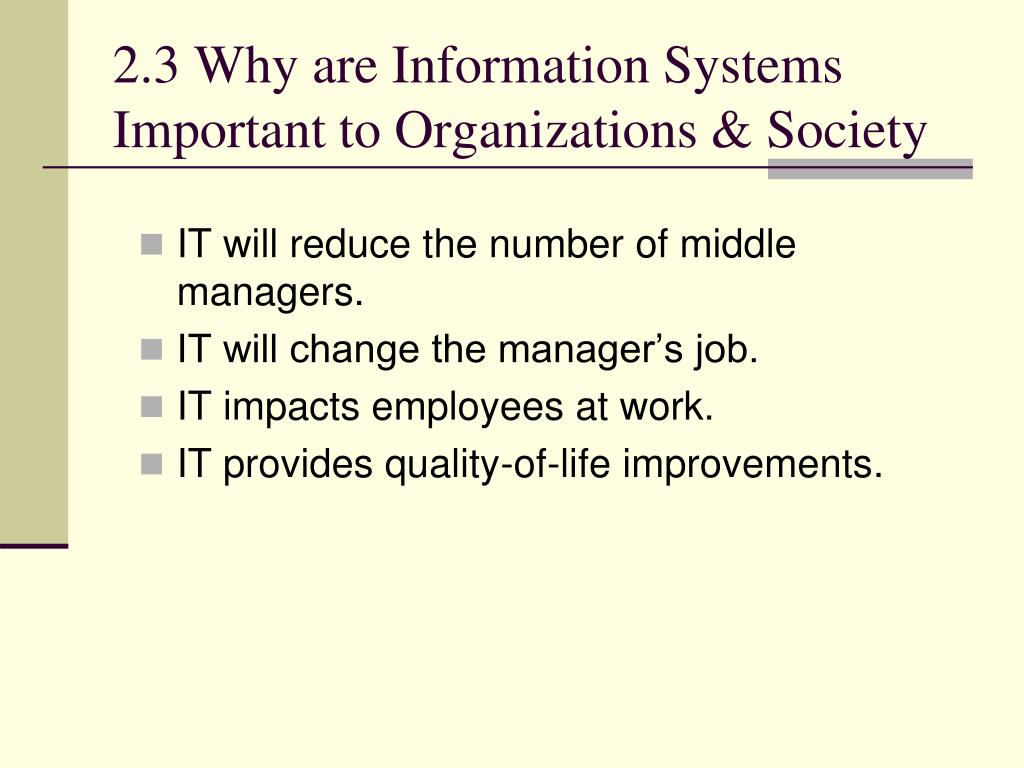 2.3 Why are Information Systems Important to Organizations & Society

- IT will reduce the number of middle managers.
- IT will change the manager’s job.
- IT impacts employees at work.
- IT provides quality-of-life improvements.